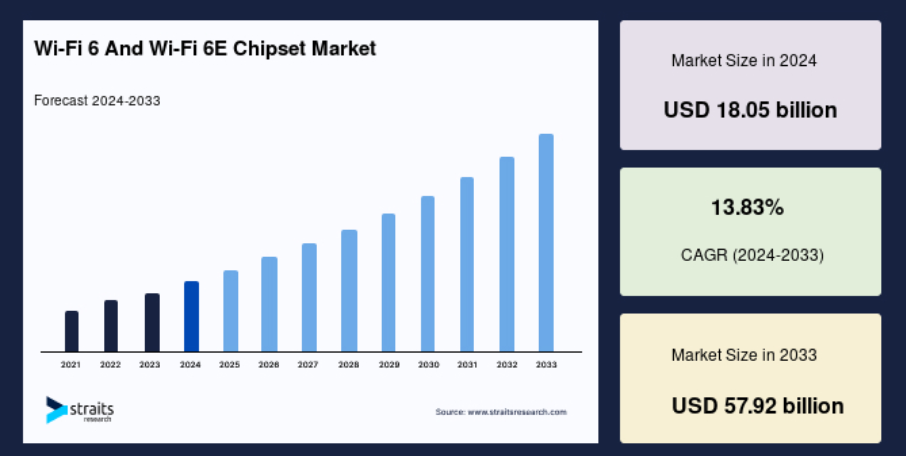 Wi-Fi 6 And Wi-Fi 6E Chipset Market

Forecast 2024-2033

2021 2022 2023 2024 2025 2026 2027 2028 2029 2030 2031 2032 2033

straits research

Source: www.straitsresearch.com

Market Size in 2024

USD 18.05 billion

13.83%

CAGR (2024-2033)

Market Size in 2033

USD 57.92 billion